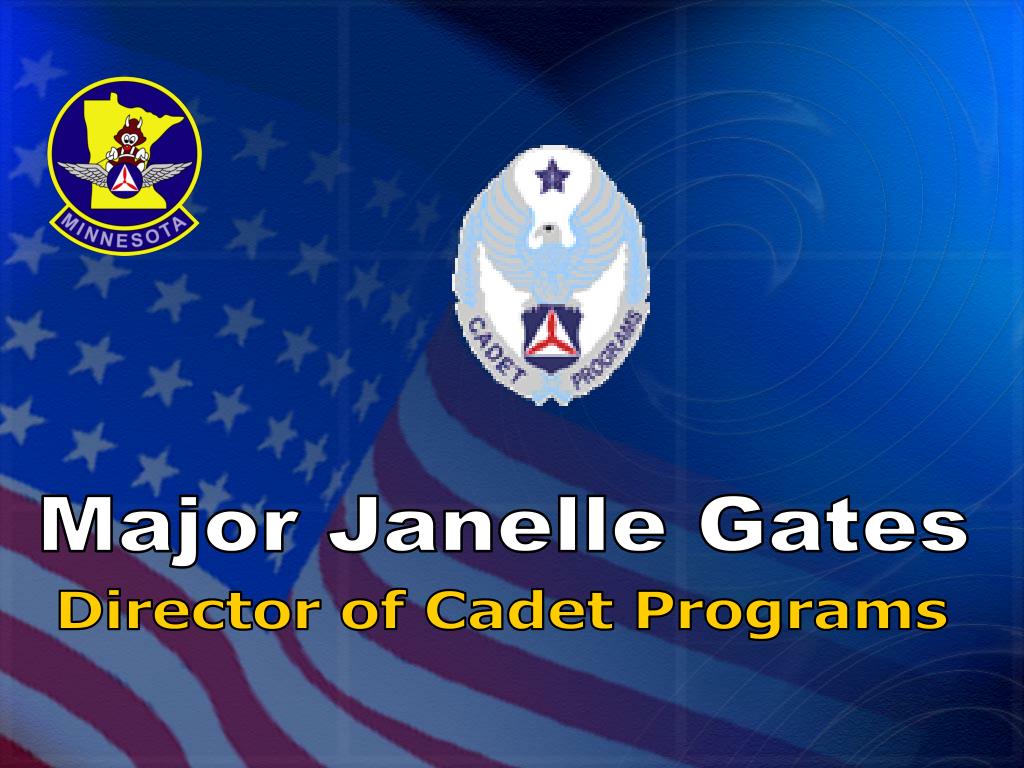 MINNESOTA

CADET PROGRAMS

Major Janelle Gates

Director of Cadet Programs